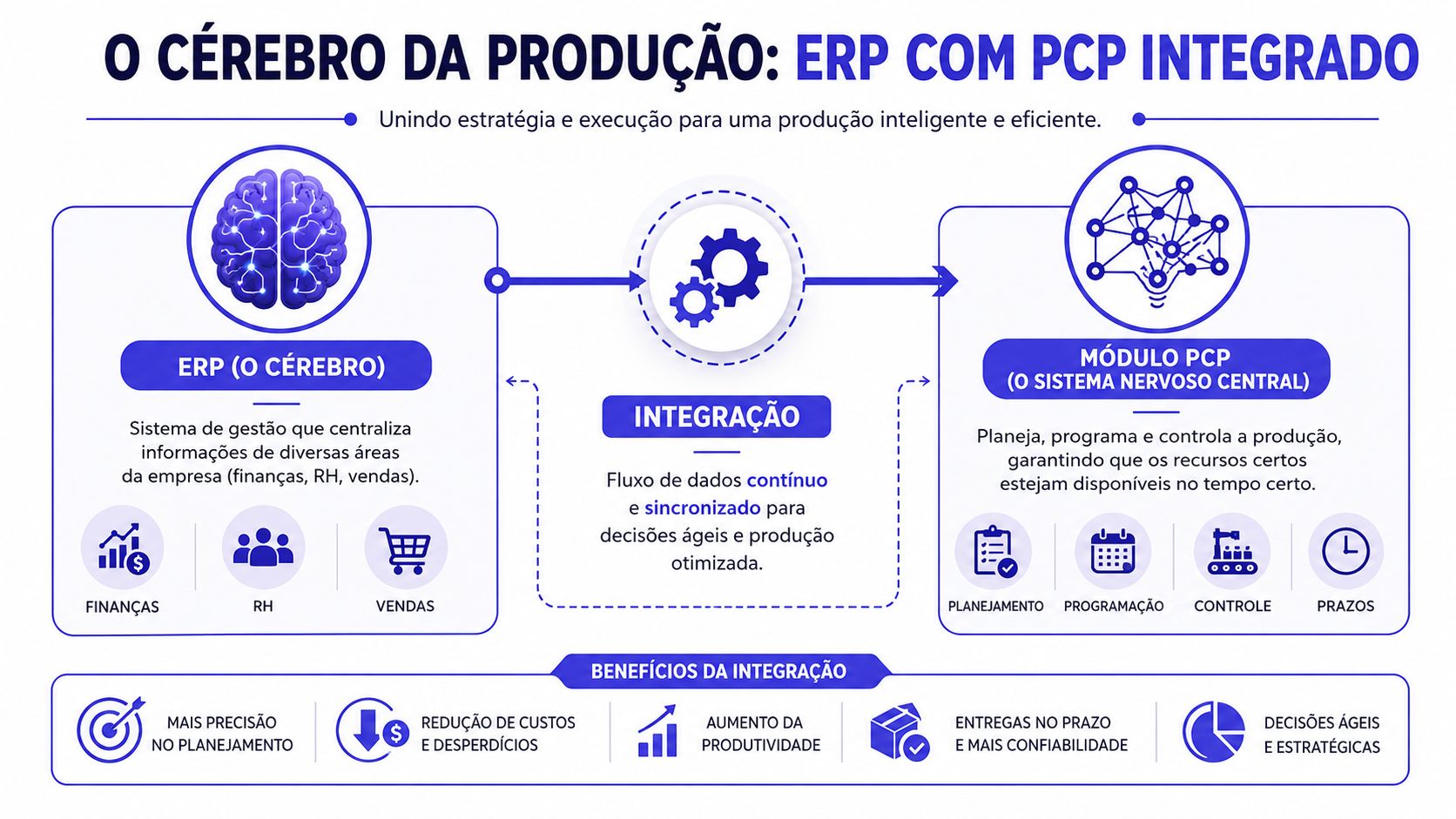 O CÉREBRO DA PRODUÇÃO: ERP COM PCP INTEGRADO

Unindo estratégia e execução para uma produção inteligente e eficiente.

ERP (O CÉREBRO)

Sistema de gestão que centraliza informações de diversas áreas da empresa (finanças, RH, vendas).

FINANÇAS

RH

VENDAS

INTEGRAÇÃO

Fluxo de dados contínuo e sincronizado para decisões ágeis e produção otimizada.

MÓDULO PCP
(O SISTEMA NERVOSO CENTRAL)

Planeja, programa e controla a produção, garantindo que os recursos certos estejam disponíveis no tempo certo.

PLANEJAMENTO

PROGRAMAÇÃO

CONTROLE

PRAZOS

BENEFÍCIOS DA INTEGRAÇÃO

MAIS PRECISÃO NO PLANEJAMENTO

REDUÇÃO DE CUSTOS E DESPERDÍCIOS

AUMENTO DA PRODUTIVIDADE

ENTREGAS NO PRAZO E MAIS CONFIABILIDADE

DECISÕES ÁGEIS E ESTRATÉGICAS